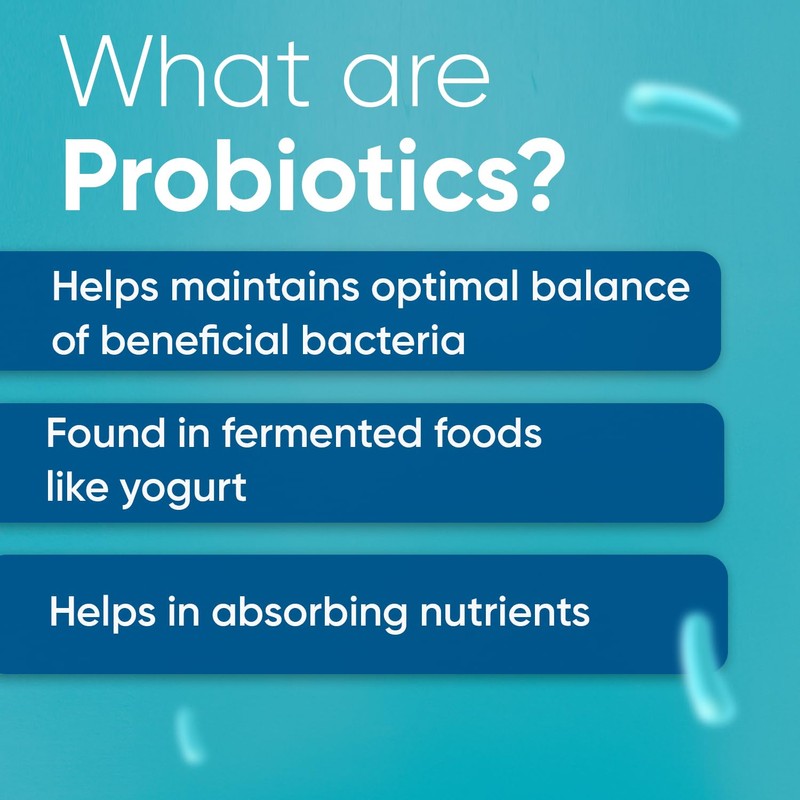 What are
Probiotics?

Helps maintains optimal balance of beneficial bacteria

Found in fermented foods like yogurt

Helps in absorbing nutrients